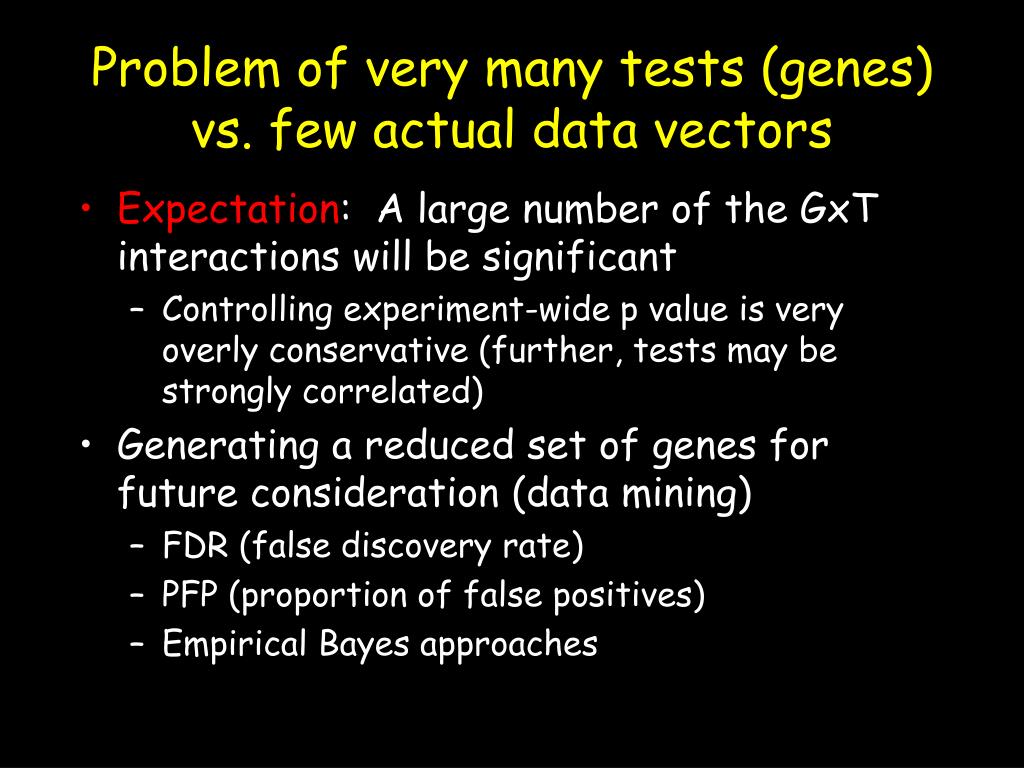 Problem of very many tests (genes) vs. few actual data vectors

• Expectation: A large number of the GxT interactions will be significant
– Controlling experiment-wide p value is very overly conservative (further, tests may be strongly correlated)
• Generating a reduced set of genes for future consideration (data mining)
– FDR (false discovery rate)
– PFP (proportion of false positives)
– Empirical Bayes approaches